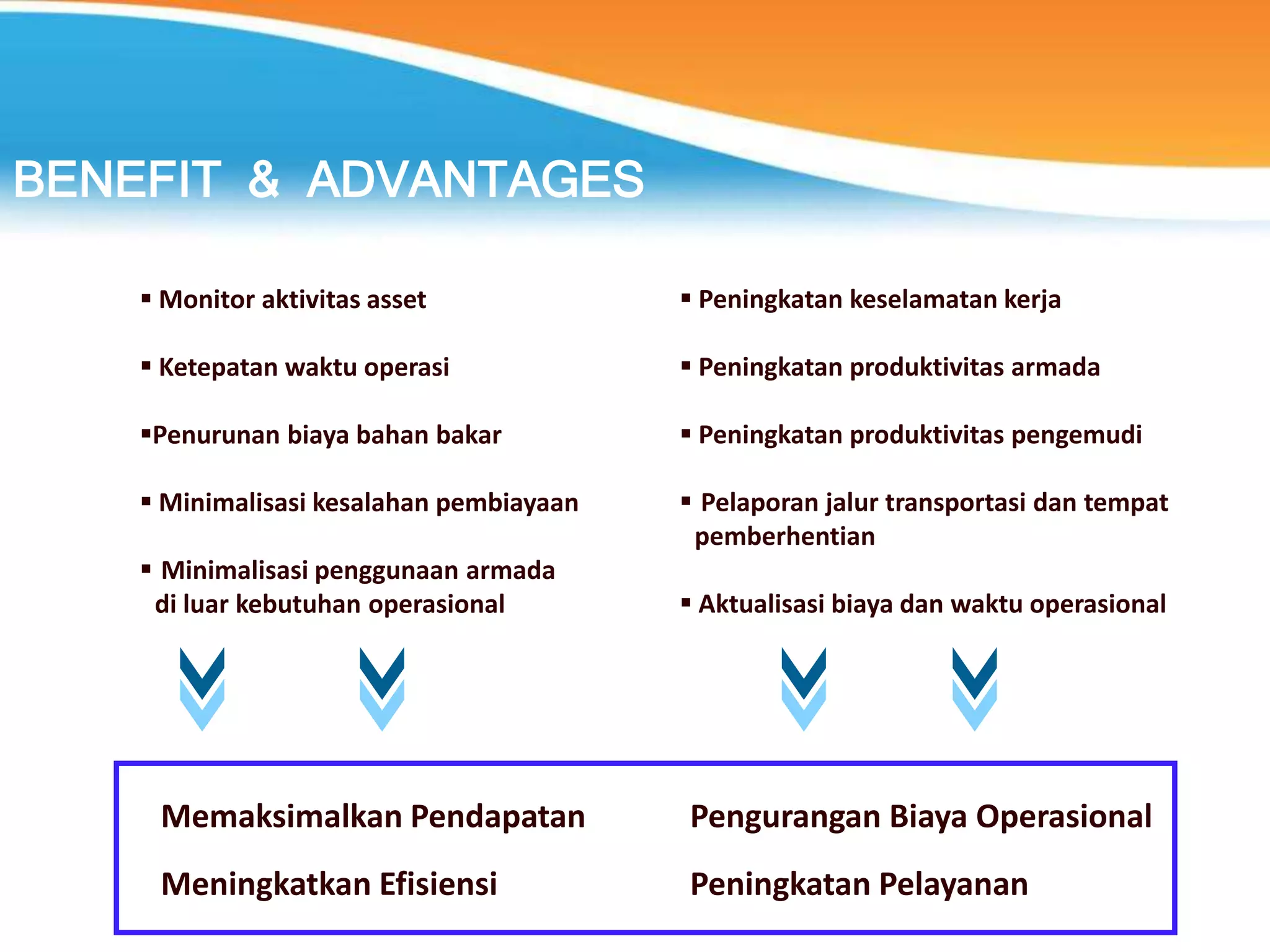 BENEFIT & ADVANTAGES

▪ Monitor aktivitas asset

▪ Ketepatan waktu operasi

▪Penurunan biaya bahan bakar

▪ Minimalisasi kesalahan pembiayaan

▪ Minimalisasi penggunaan armada di luar kebutuhan operasional

▪ Peningkatan keselamatan kerja

▪ Peningkatan produktivitas armada

▪ Peningkatan produktivitas pengemudi

▪ Pelaporan jalur transportasi dan tempat pemberhentian

▪ Aktualisasi biaya dan waktu operasional

Memaksimalkan Pendapatan

Meningkatkan Efisiensi

Pengurangan Biaya Operasional

Peningkatan Pelayanan